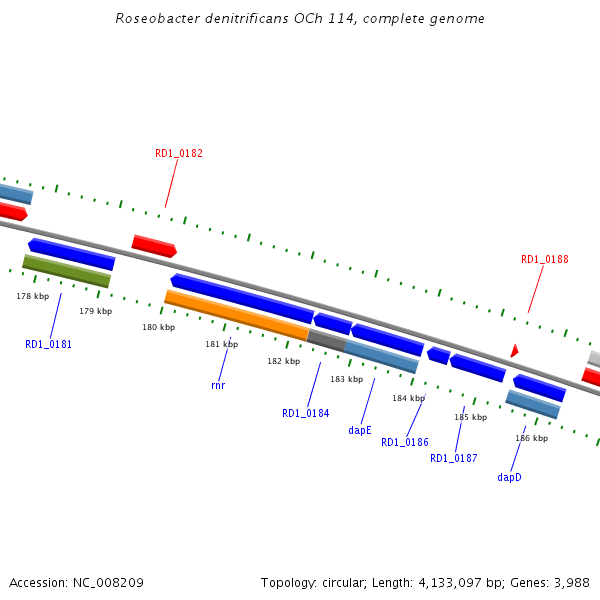 Roseobacter denitrificans OCh 114, complete genome

RD1_0182

RD1_0188

178 kbp

179 kbp

180 kbp

181 kbp

182 kbp

183 kbp

184 kbp

185 kbp

186 kbp

RD1_0181

rnr

RD1_0184

dapE

RD1_0186

RD1_0187

dapD

Accession: NC_008209

Topology: circular; Length: 4,133,097 bp; Genes: 3,988